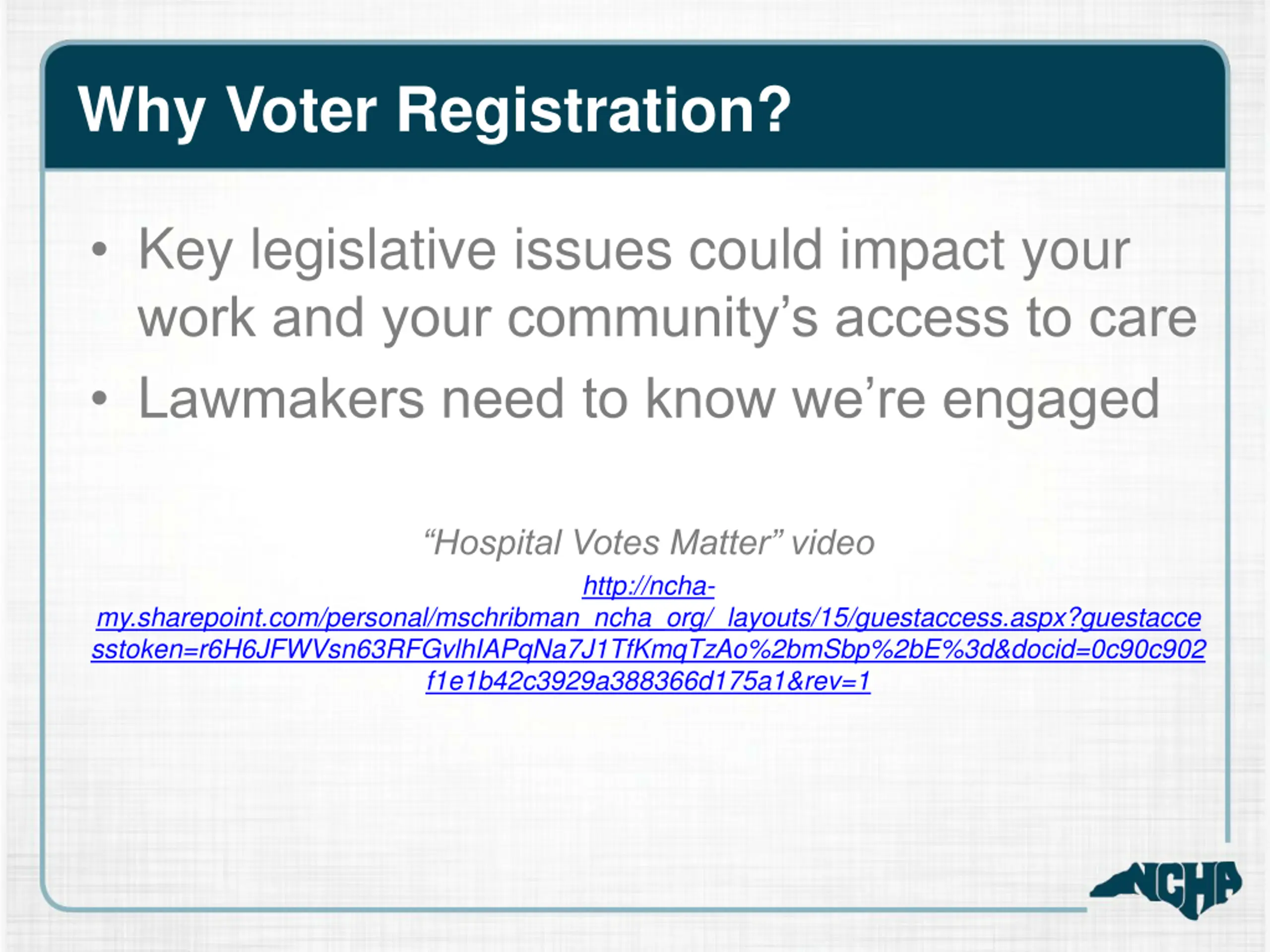 Why Voter Registration?

• Key legislative issues could impact your work and your community's access to care
• Lawmakers need to know we're engaged

"Hospital Votes Matter" video
http://ncha-my.sharepoint.com/personal/mschribman_ncha_org/_layouts/15/guestaccess.aspx?guestaccesstoken=r6H6JFWVsn63RFGvlhIAPqNa7J1TfKmqTzAo%2bmSbp%2bE%3d&docid=0c90c902f1e1b42c3929a388366d175a1&rev=1

NCHA